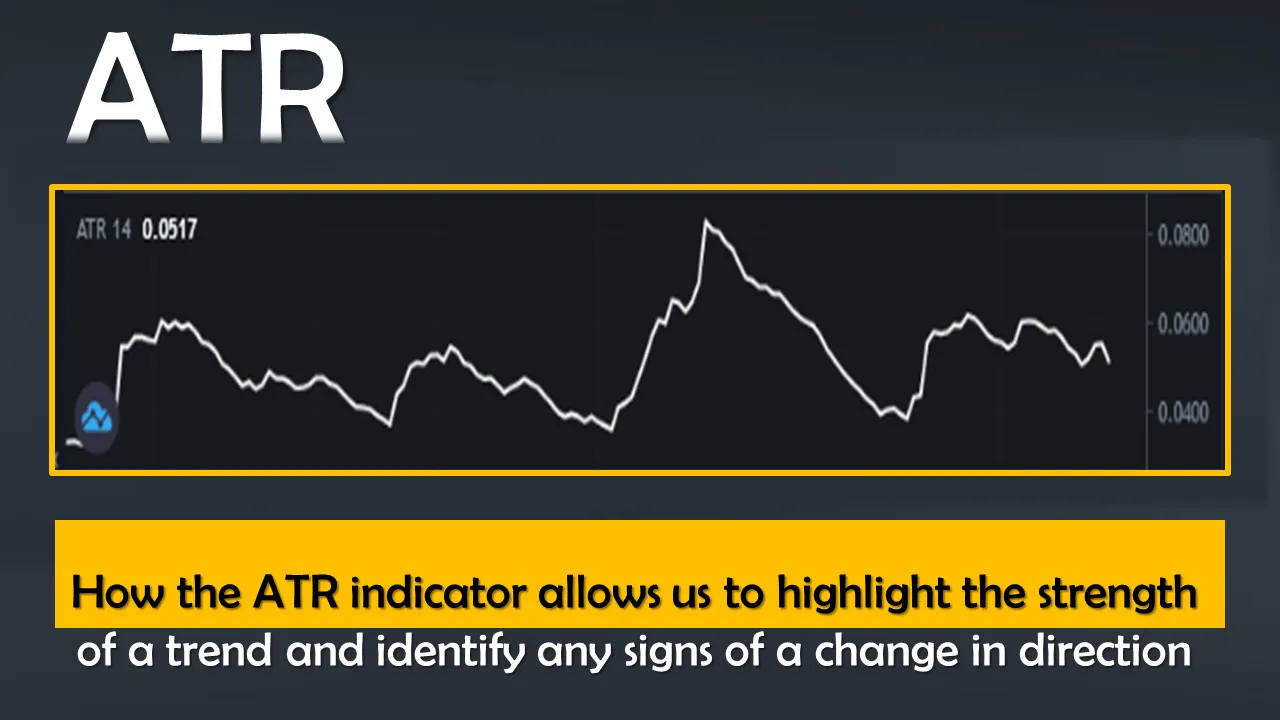 ATR

ATR 14 0.0517

0.0800
0.0600
0.0400

How the ATR indicator allows us to highlight the strength of a trend and identify any signs of a change in direction